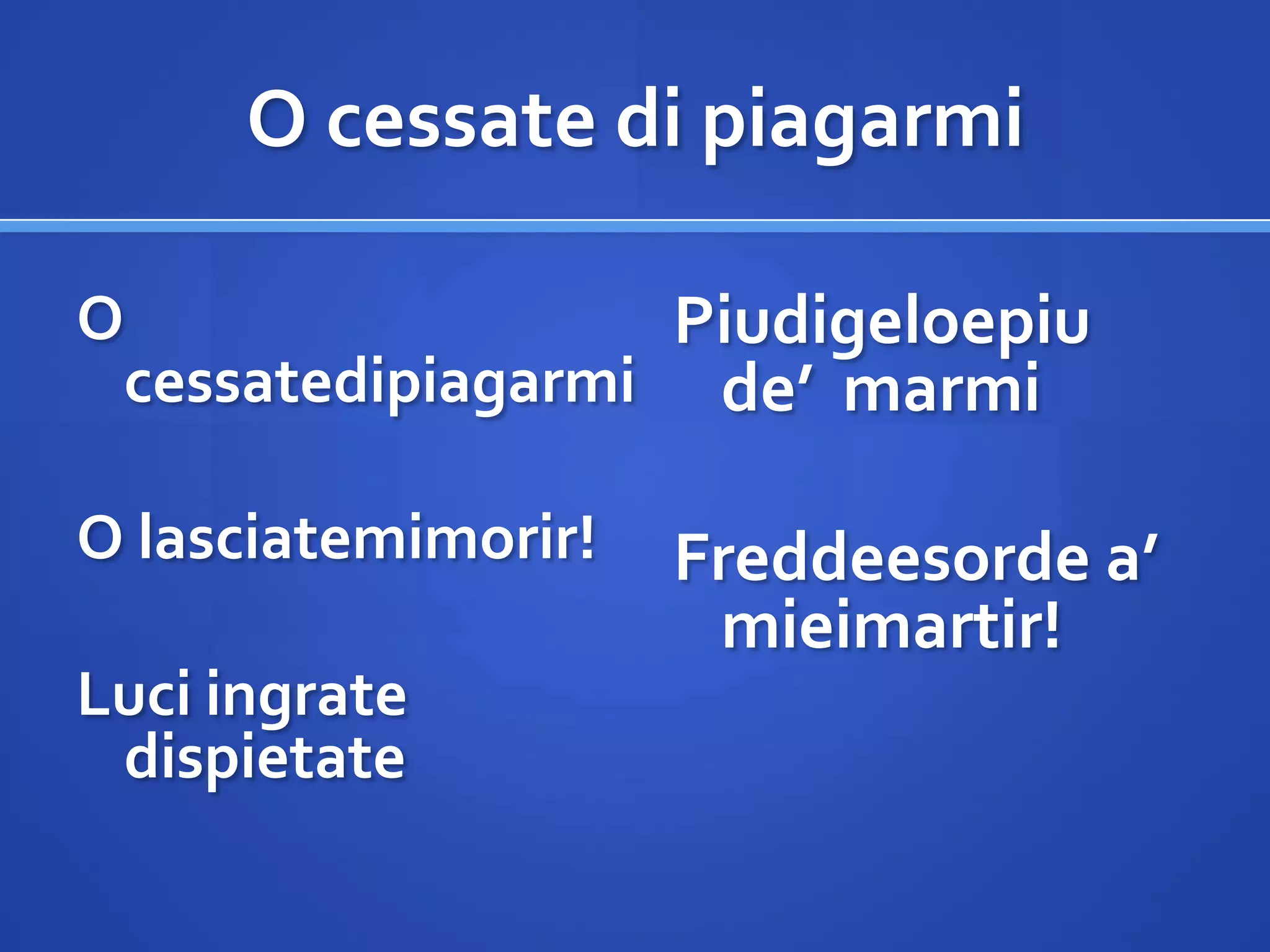 O cessate di piagarmi

O cessatedipiagarmi

O lasciatemimorir!

Luci ingrate dispietate

Piudigeloepiu de'  marmi

Freddeesorde a' mieimartir!